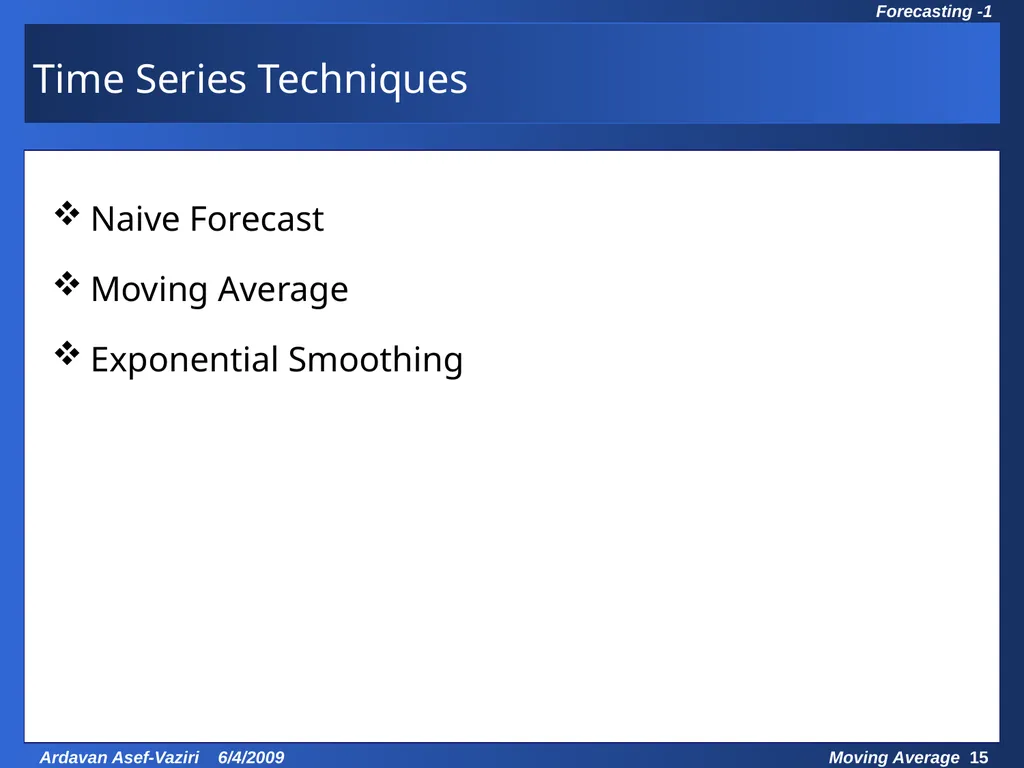 Forecasting -1

Time Series Techniques

❖ Naive Forecast

❖ Moving Average

❖ Exponential Smoothing

Ardavan Asef-Vaziri 6/4/2009

Moving Average 15